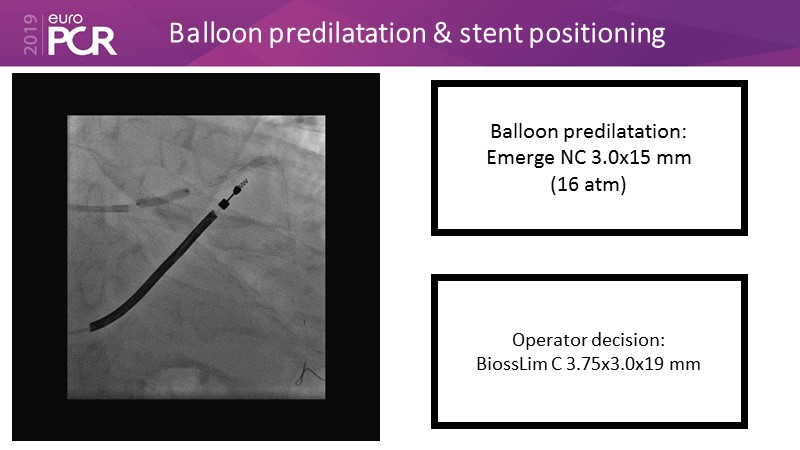 2019 euro PCR

Balloon predilatation & stent positioning

Balloon predilatation:
Emerge NC 3.0x15 mm
(16 atm)

Operator decision:
BiossLim C 3.75x3.0x19 mm